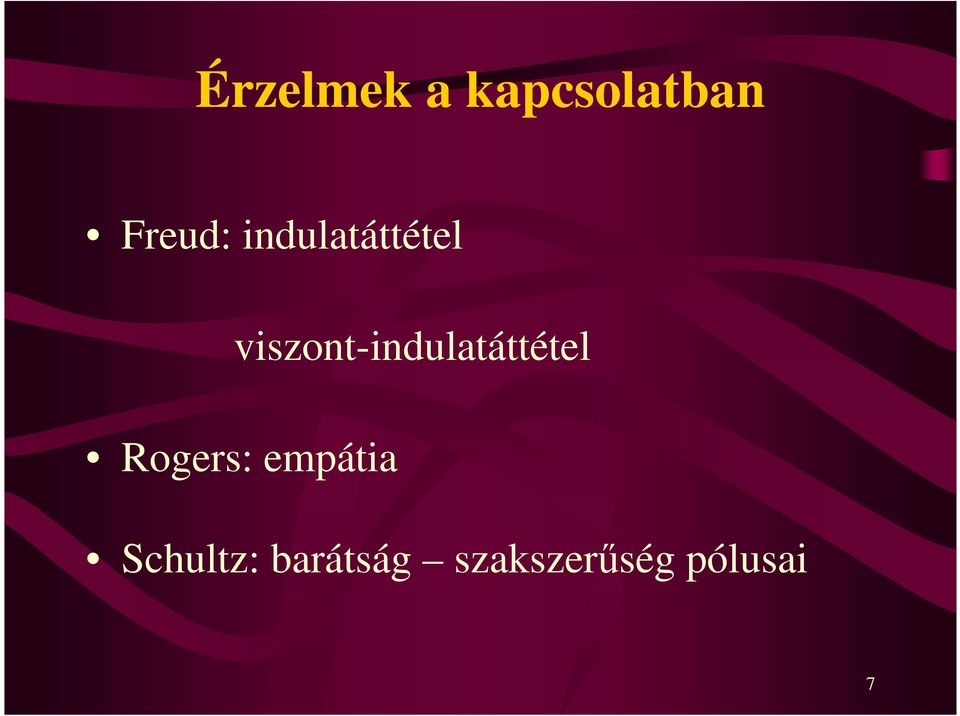 Érzelmek a kapcsolatban

• Freud: indulatáttétel

viszont-indulatáttétel

• Rogers: empátia

• Schultz: barátság – szakszerűség pólusai

7